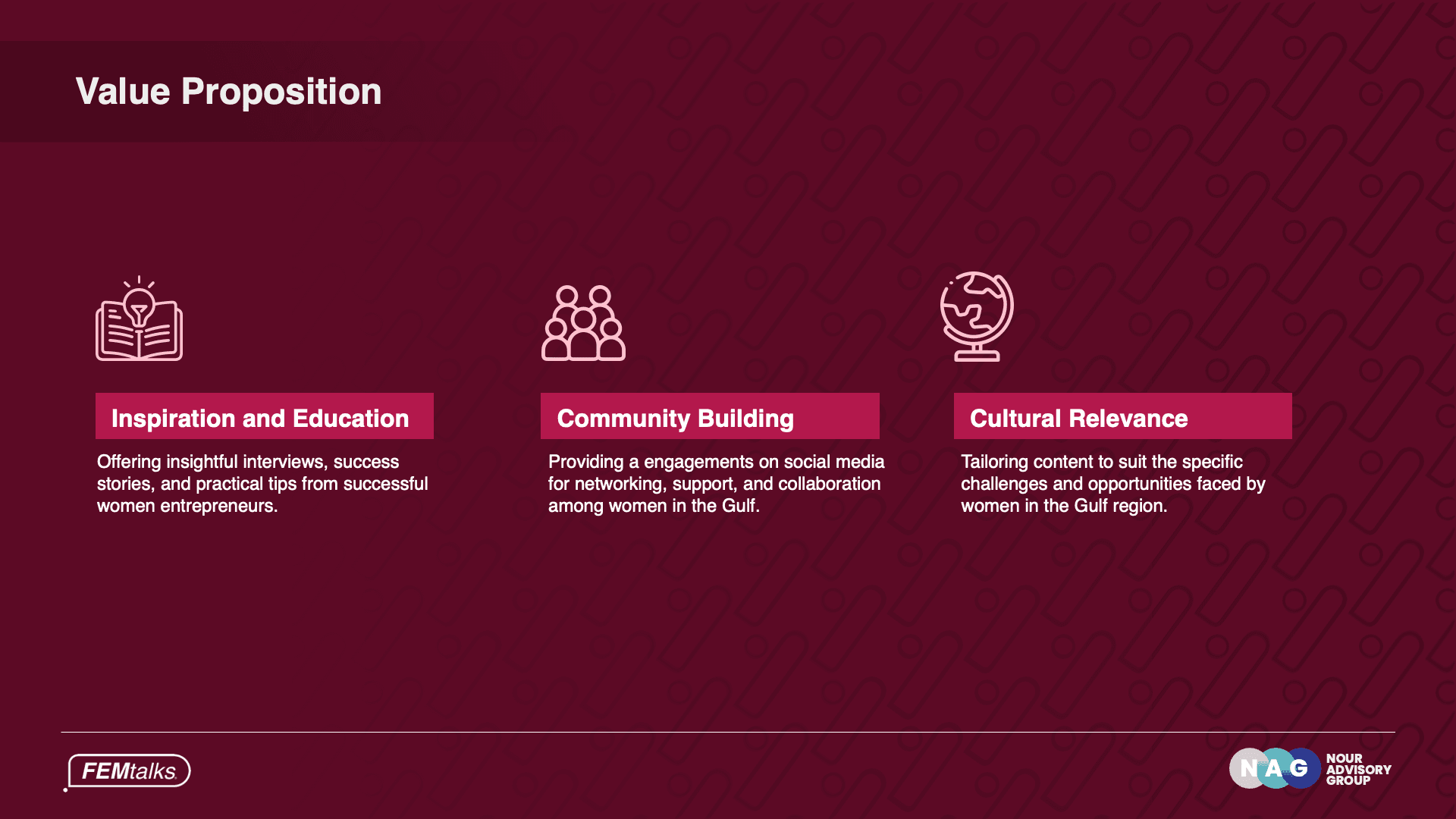 Value Proposition

Inspiration and Education

Offering insightful interviews, success stories, and practical tips from successful women entrepreneurs.

Community Building

Providing a engagements on social media for networking, support, and collaboration among women in the Gulf.

Cultural Relevance

Tailoring content to suit the specific challenges and opportunities faced by women in the Gulf region.

FEMtalks

NAG NOUR ADVISORY GROUP